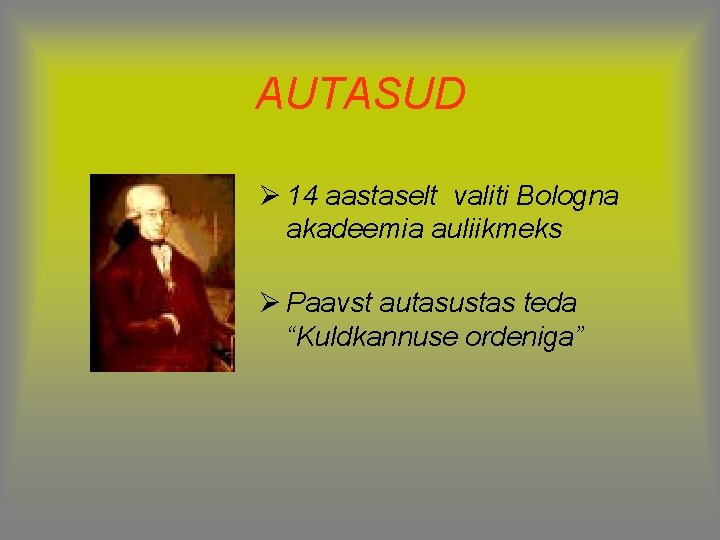 AUTASUD

➢ 14 aastaselt valiti Bologna akadeemia auliikmeks

➢ Paavst autasustas teda “Kuldkannuse ordeniga”